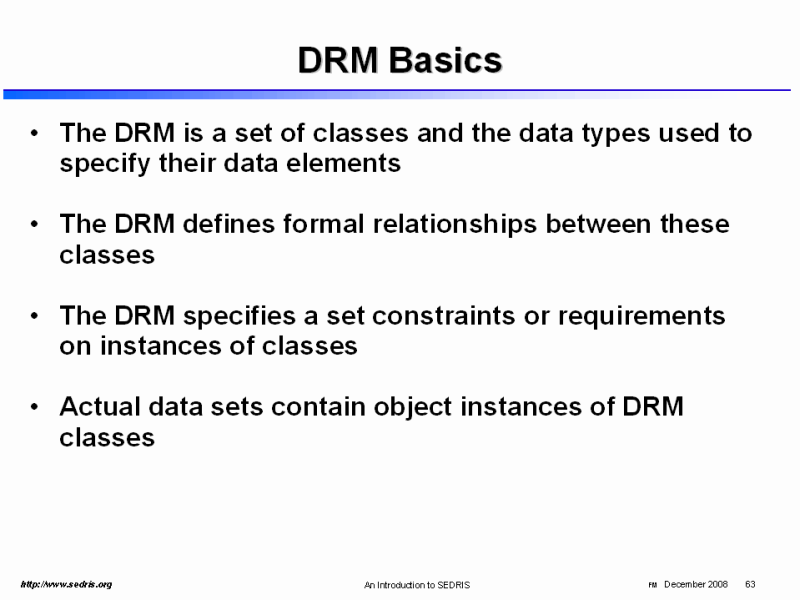 DRM Basics

• The DRM is a set of classes and the data types used to specify their data elements

• The DRM defines formal relationships between these classes

• The DRM specifies a set constraints or requirements on instances of classes

• Actual data sets contain object instances of DRM classes

http://www.sedris.org

An Introduction to SEDRIS

FM December 2008 63